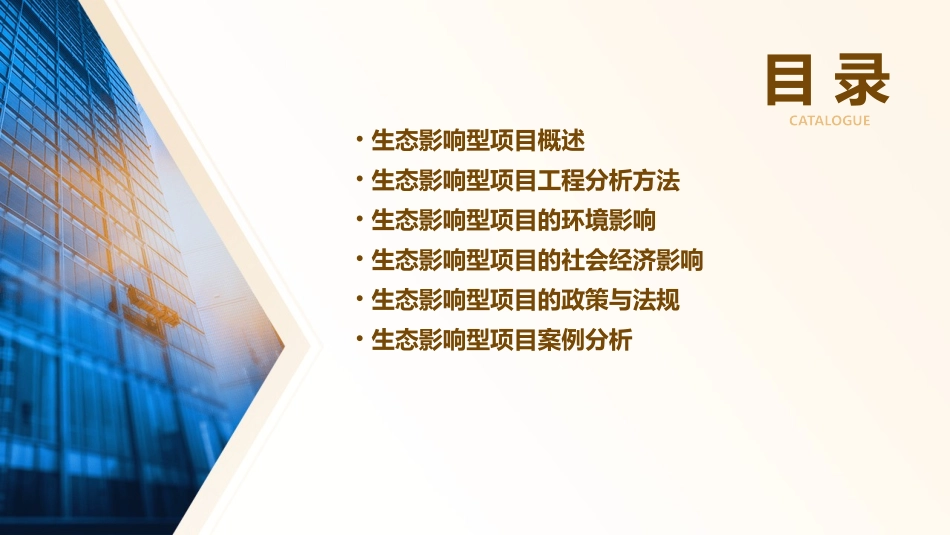 目录
CATALOGUE

• 生态影响型项目概述
• 生态影响型项目工程分析方法
• 生态影响型项目的环境影响
• 生态影响型项目的社会经济影响
• 生态影响型项目的政策与法规
• 生态影响型项目案例分析